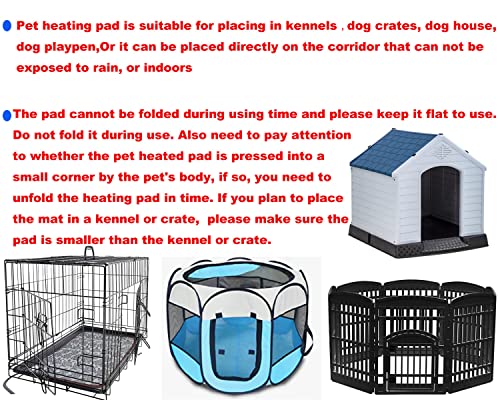 Pet heating pad is suitable for placing in kennels , dog crates, dog house, dog playpen,Or it can be placed directly on the corridor that can not be exposed to rain, or indoors

The pad cannot be folded during using time and please keep it flat to use. Do not fold it during use. Also need to pay attention to whether the pet heated pad is pressed into a small corner by the pet's body, if so, you need to unfold the heating pad in time. If you plan to place the mat in a kennel or crate, please make sure the pad is smaller than the kennel or crate.